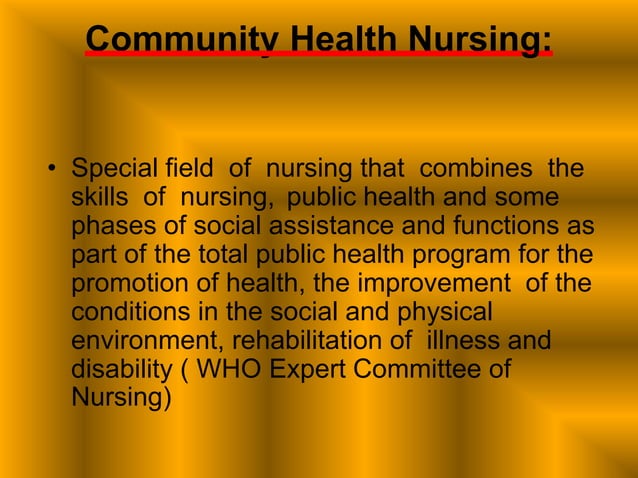 Community Health Nursing:

• Special field of nursing that combines the skills of nursing, public health and some phases of social assistance and functions as part of the total public health program for the promotion of health, the improvement of the conditions in the social and physical environment, rehabilitation of illness and disability ( WHO Expert Committee of Nursing)